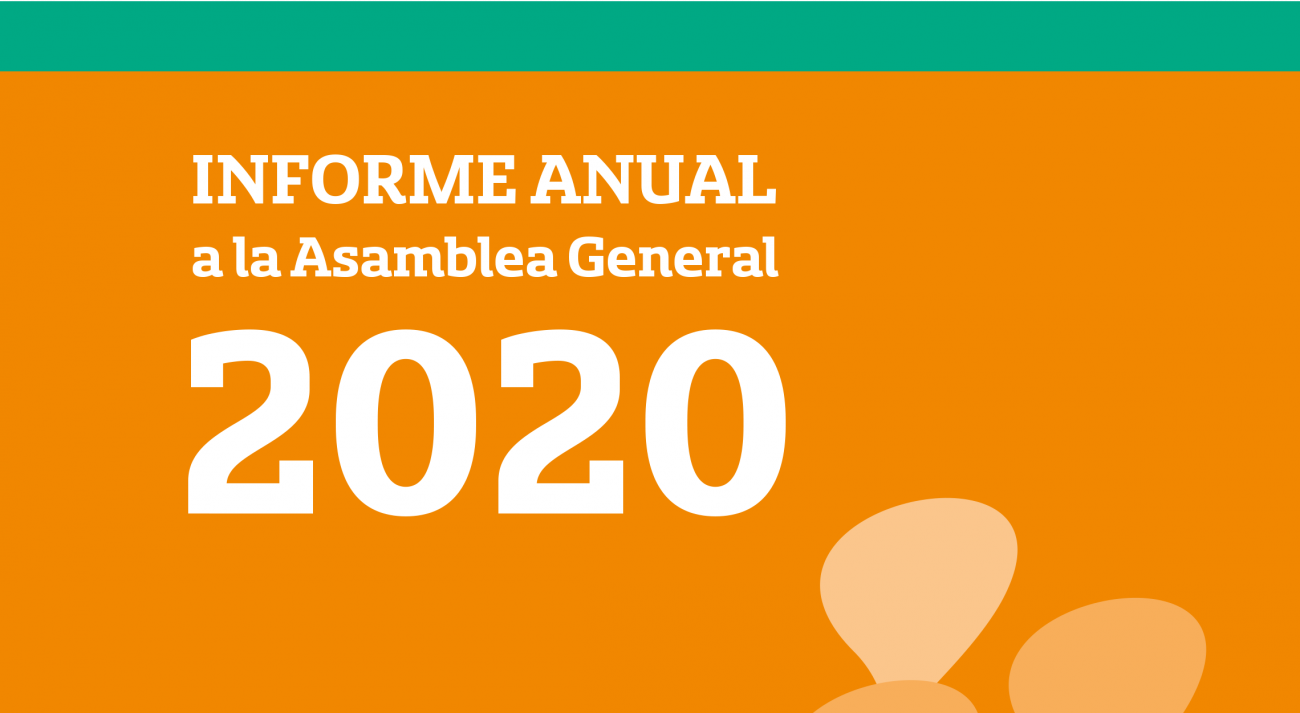 INFORME ANUAL
a la Asamblea General
2020